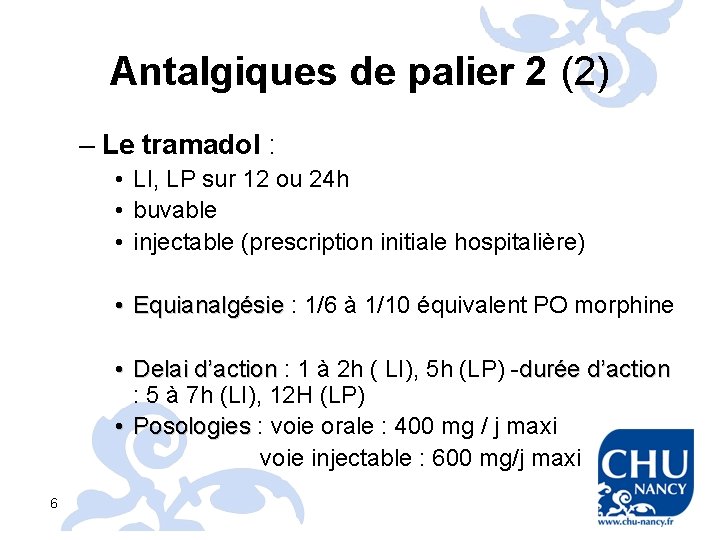 Antalgiques de palier 2 (2)

– Le tramadol :

• LI, LP sur 12 ou 24h
• buvable
• injectable (prescription initiale hospitalière)

• Equianalgésie : 1/6 à 1/10 équivalent PO morphine

• Delai d'action : 1 à 2h ( LI), 5h (LP) -durée d'action : 5 à 7h (LI), 12H (LP)

• Posologies : voie orale : 400 mg / j maxi
voie injectable : 600 mg/j maxi

6

CHU NANCY
www.chu-nancy.fr